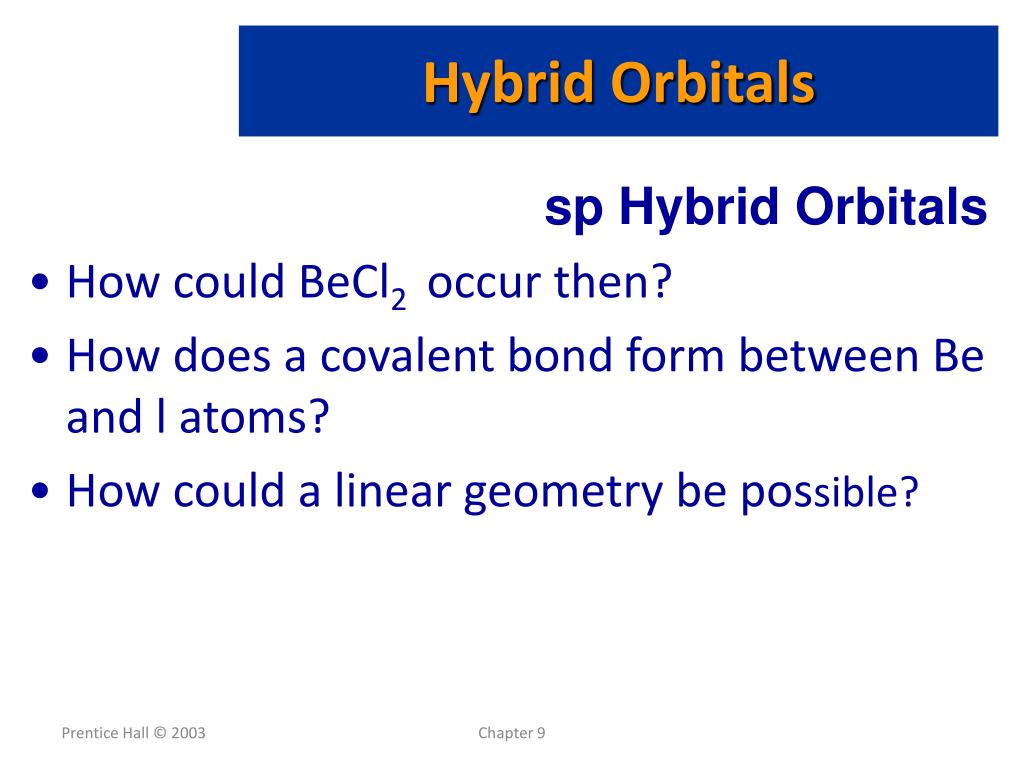 Hybrid Orbitals

sp Hybrid Orbitals

• How could $BeCl_2$ occur then?
• How does a covalent bond form between Be and l atoms?
• How could a linear geometry be possible?

Prentice Hall © 2003

Chapter 9